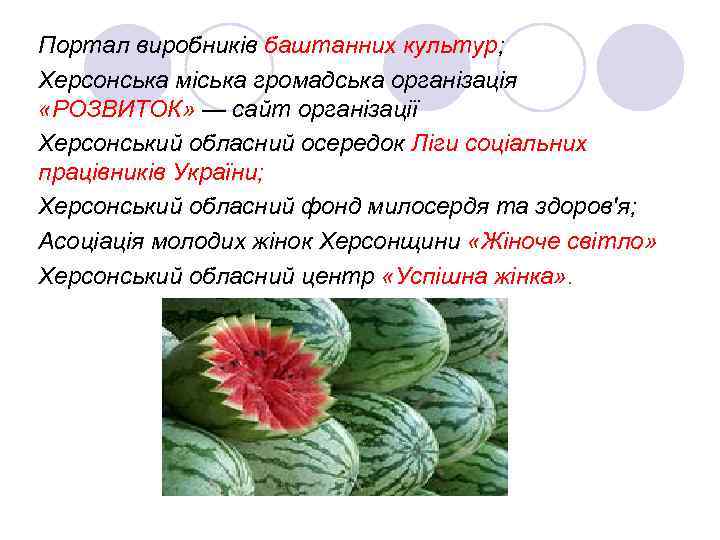 Портал виробників баштанних культур;

Херсонська міська громадська організація «РОЗВИТОК» — сайт організації

Херсонський обласний осередок Ліги соціальних працівників України;

Херсонський обласний фонд милосердя та здоров'я;

Асоціація молодих жінок Херсонщини «Жіноче світло»

Херсонський обласний центр «Успішна жінка».